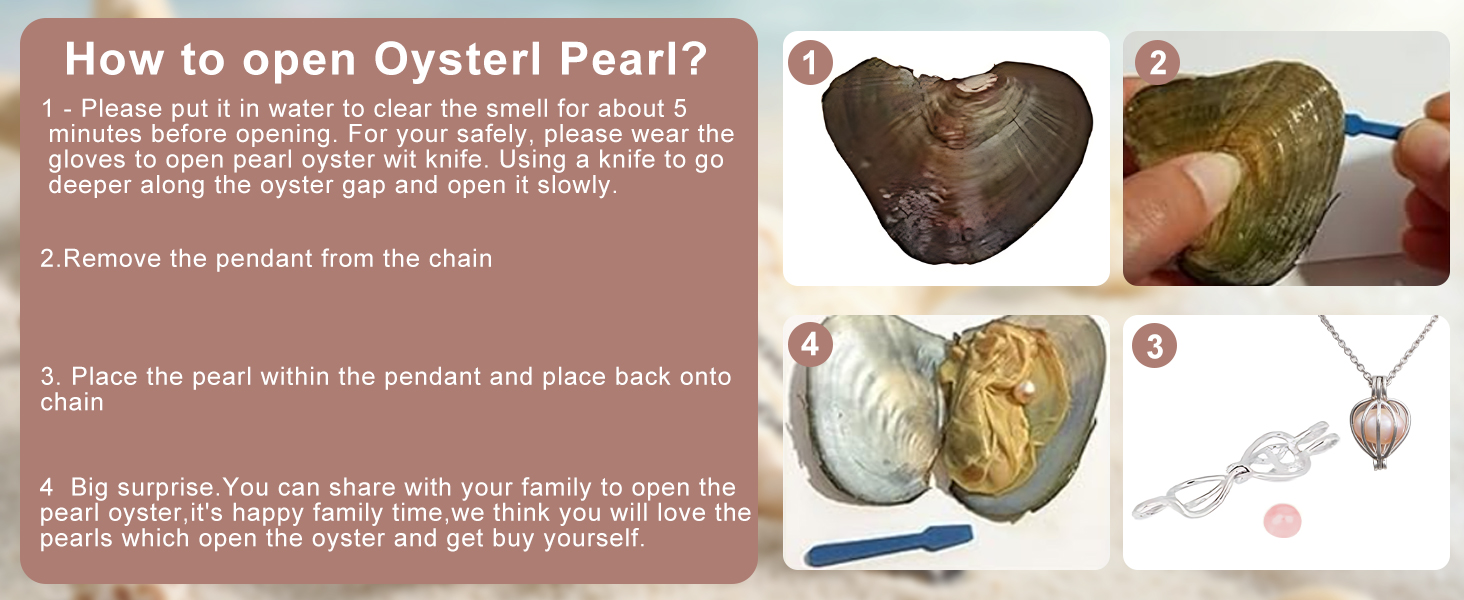 How to open Oysterl Pearl?

1 - Please put it in water to clear the smell for about 5 minutes before opening. For your safely, please wear the gloves to open pearl oyster wit knife. Using a knife to go deeper along the oyster gap and open it slowly.

2.Remove the pendant from the chain

3. Place the pearl within the pendant and place back onto chain

4 Big surprise.You can share with your family to open the pearl oyster,it's happy family time,we think you will love the pearls which open the oyster and get buy yourself.

1

2

4

3